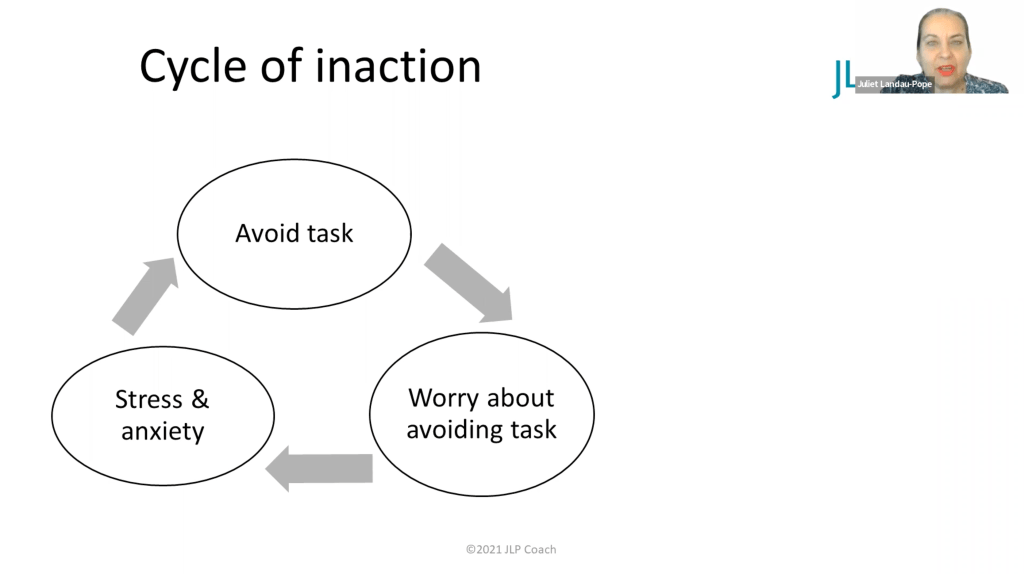 Cycle of inaction

JL

Juliet Landau-Pope

Avoid task

Worry about avoiding task

Stress & anxiety

©2021 JLP Coach